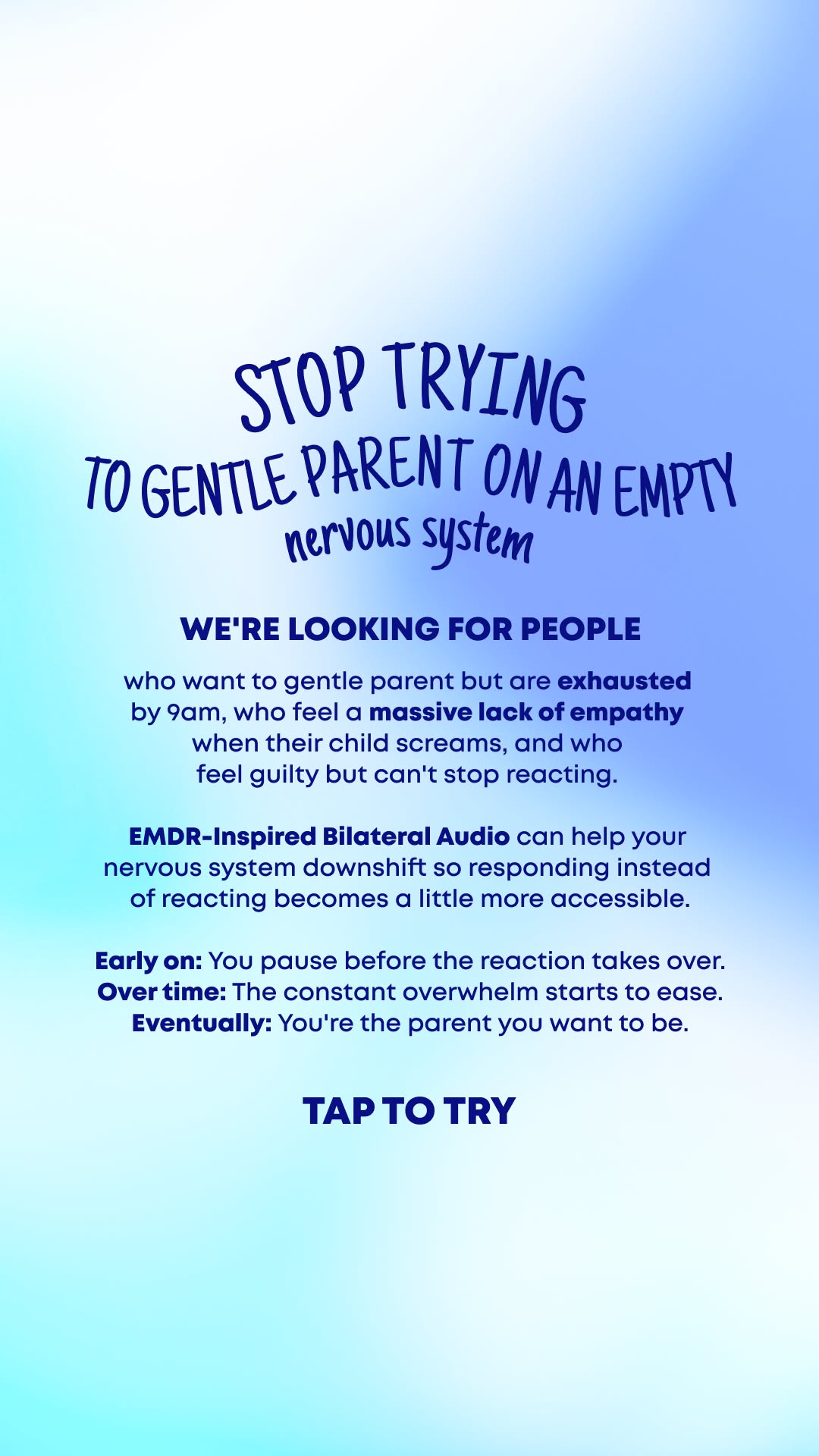 STOP TRYING TO GENTLE PARENT ON AN EMPTY nervous system

WE'RE LOOKING FOR PEOPLE

who want to gentle parent but are exhausted by 9am, who feel a massive lack of empathy when their child screams, and who feel guilty but can't stop reacting.

EMDR-Inspired Bilateral Audio can help your nervous system downshift so responding instead of reacting becomes a little more accessible.

Early on: You pause before the reaction takes over.
Over time: The constant overwhelm starts to ease.
Eventually: You're the parent you want to be.

TAP TO TRY